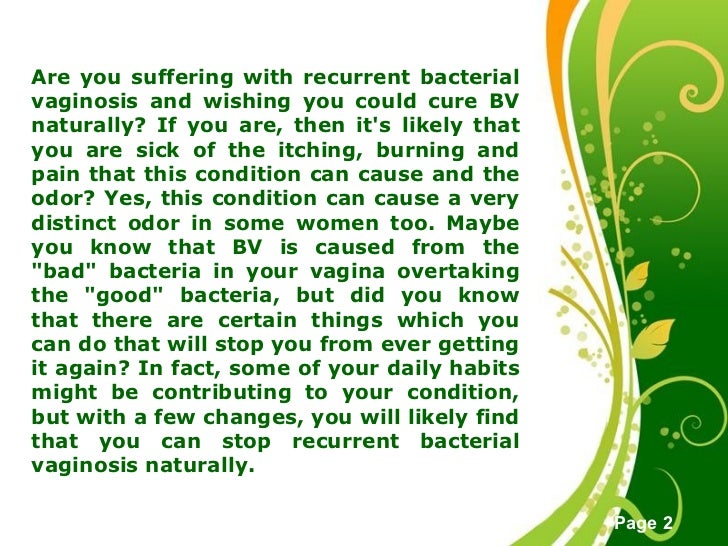 Are you suffering with recurrent bacterial vaginosis and wishing you could cure BV naturally? If you are, then it's likely that you are sick of the itching, burning and pain that this condition can cause and the odor? Yes, this condition can cause a very distinct odor in some women too. Maybe you know that BV is caused from the "bad" bacteria in your vagina overtaking the "good" bacteria, but did you know that there are certain things which you can do that will stop you from ever getting it again? In fact, some of your daily habits might be contributing to your condition, but with a few changes, you will likely find that you can stop recurrent bacterial vaginosis naturally.

Page 2